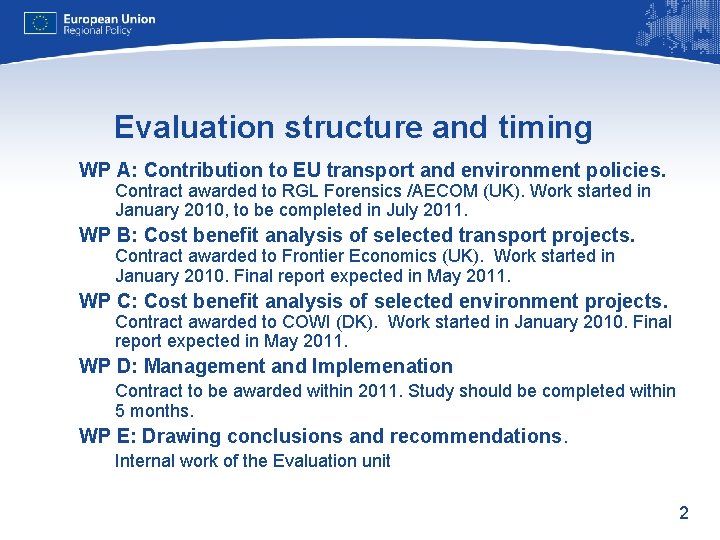 European Union
Regional Policy

Evaluation structure and timing

WP A: Contribution to EU transport and environment policies.
Contract awarded to RGL Forensics /AECOM (UK). Work started in January 2010, to be completed in July 2011.

WP B: Cost benefit analysis of selected transport projects.
Contract awarded to Frontier Economics (UK). Work started in January 2010. Final report expected in May 2011.

WP C: Cost benefit analysis of selected environment projects.
Contract awarded to COWI (DK). Work started in January 2010. Final report expected in May 2011.

WP D: Management and Implemenation
Contract to be awarded within 2011. Study should be completed within 5 months.

WP E: Drawing conclusions and recommendations.
Internal work of the Evaluation unit

2